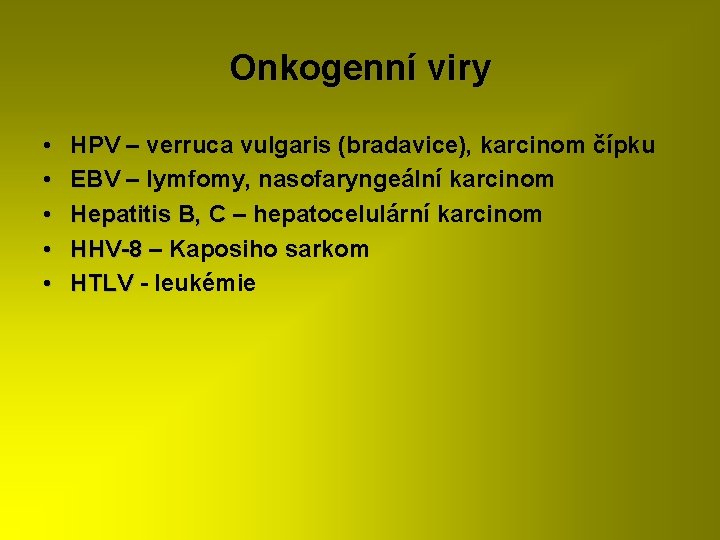 Onkogenní viry

• HPV – verruca vulgaris (bradavice), karcinom čípku
• EBV – lymfomy, nasofaryngeální karcinom
• Hepatitis B, C – hepatocelulární karcinom
• HHV-8 – Kaposiho sarkom
• HTLV - leukémie